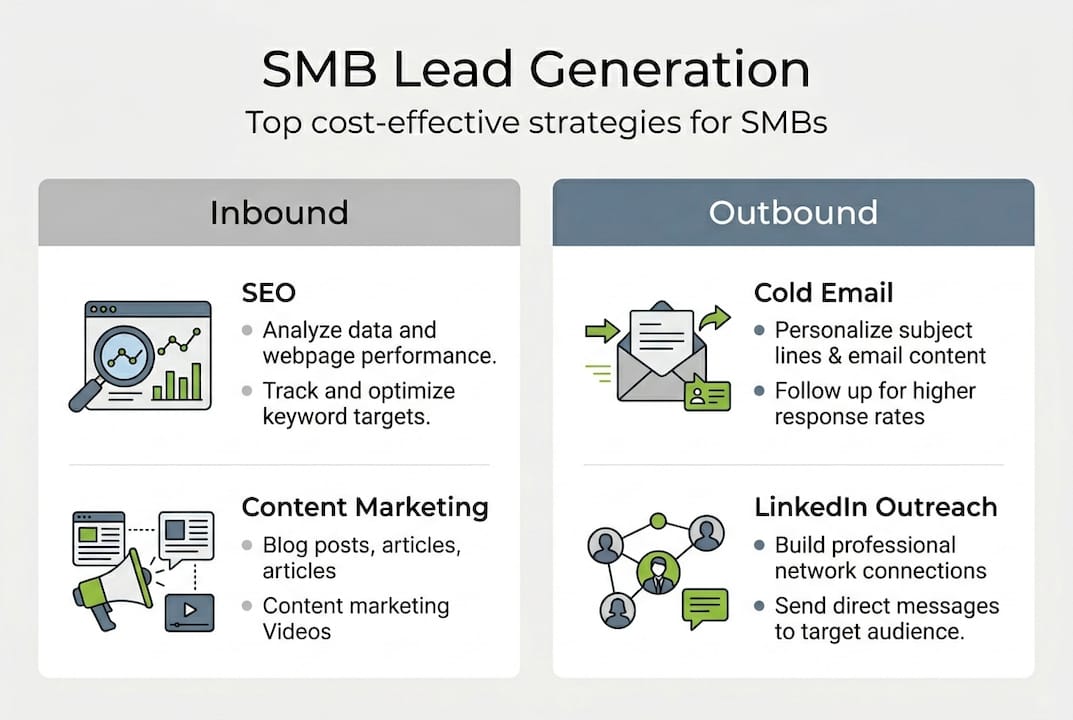 SMB Lead Generation

Top cost-effective strategies for SMBs

Inbound

SEO

- Analyze data and webpage performance.
- Track and optimize keyword targets.

Content Marketing

- Blog posts, articles, articles
- Content marketing Videos

Outbound

Cold Email

- Personalize subject lines & email content
- Follow up for higher response rates

LinkedIn Outreach

- Build professional network connections
- Send direct messages to target audience.